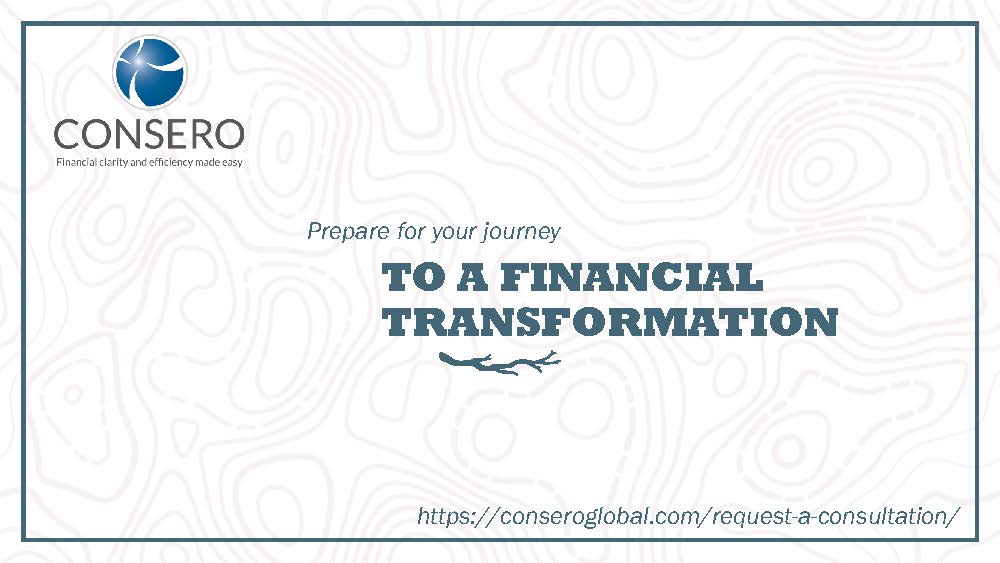 CONSERO
Financial clarity and efficiency made easy

Prepare for your journey

TO A FINANCIAL TRANSFORMATION

https://conseroglobal.com/request-a-consultation/